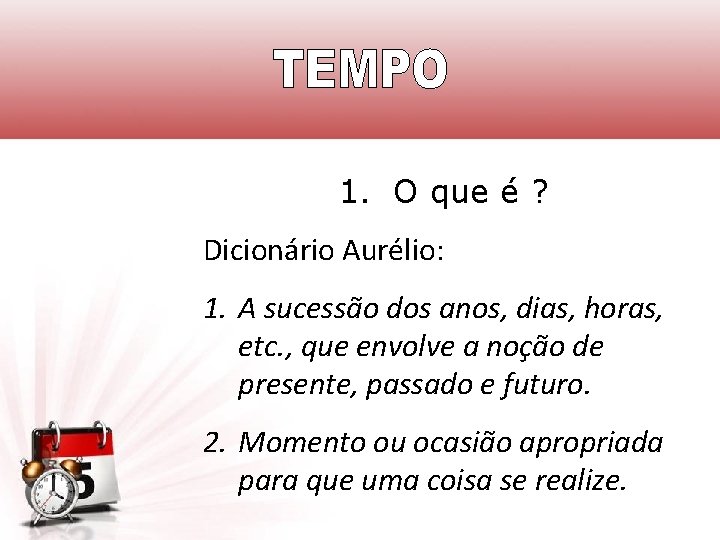 TEMPO

1. O que é ?

Dicionário Aurélio:

1. A sucessão dos anos, dias, horas, etc., que envolve a noção de presente, passado e futuro.

2. Momento ou ocasião apropriada para que uma coisa se realize.

5